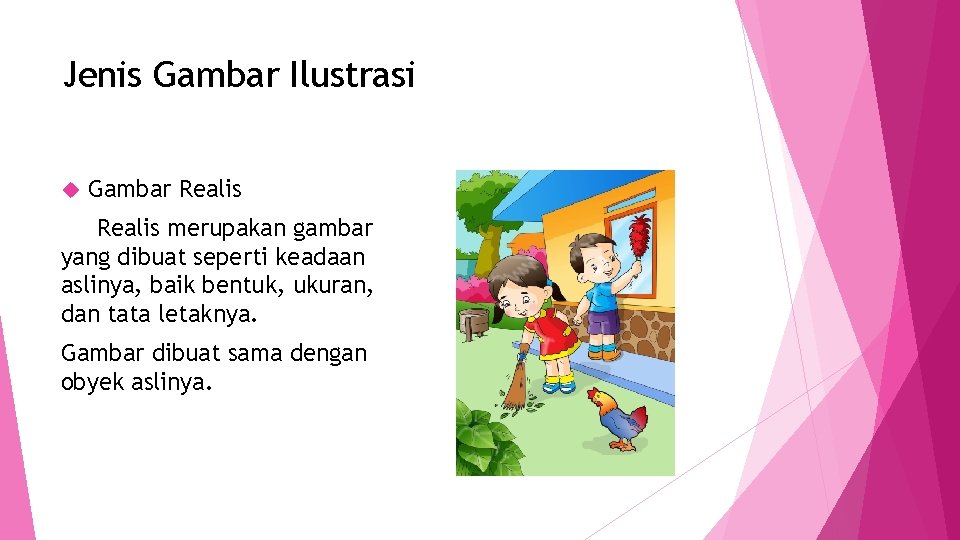 Jenis Gambar Ilustrasi

Gambar Realis

Realis merupakan gambar yang dibuat seperti keadaan aslinya, baik bentuk, ukuran, dan tata letaknya.

Gambar dibuat sama dengan obyek aslinya.